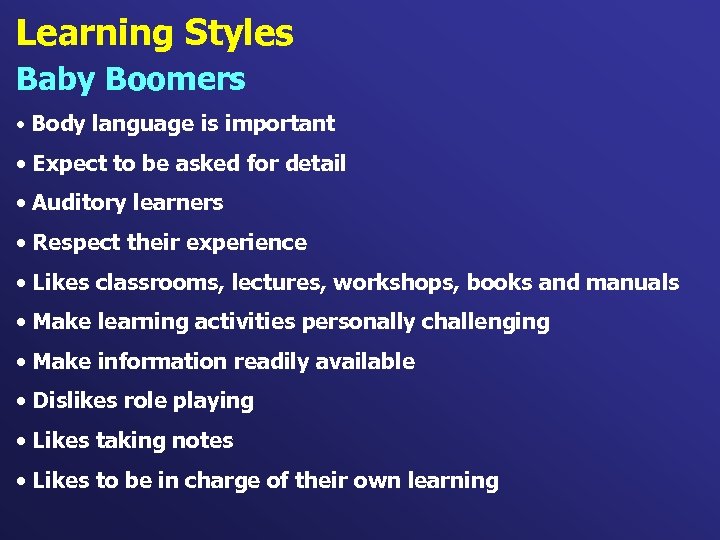 Learning Styles

Baby Boomers

• Body language is important
• Expect to be asked for detail
• Auditory learners
• Respect their experience
• Likes classrooms, lectures, workshops, books and manuals
• Make learning activities personally challenging
• Make information readily available
• Dislikes role playing
• Likes taking notes
• Likes to be in charge of their own learning